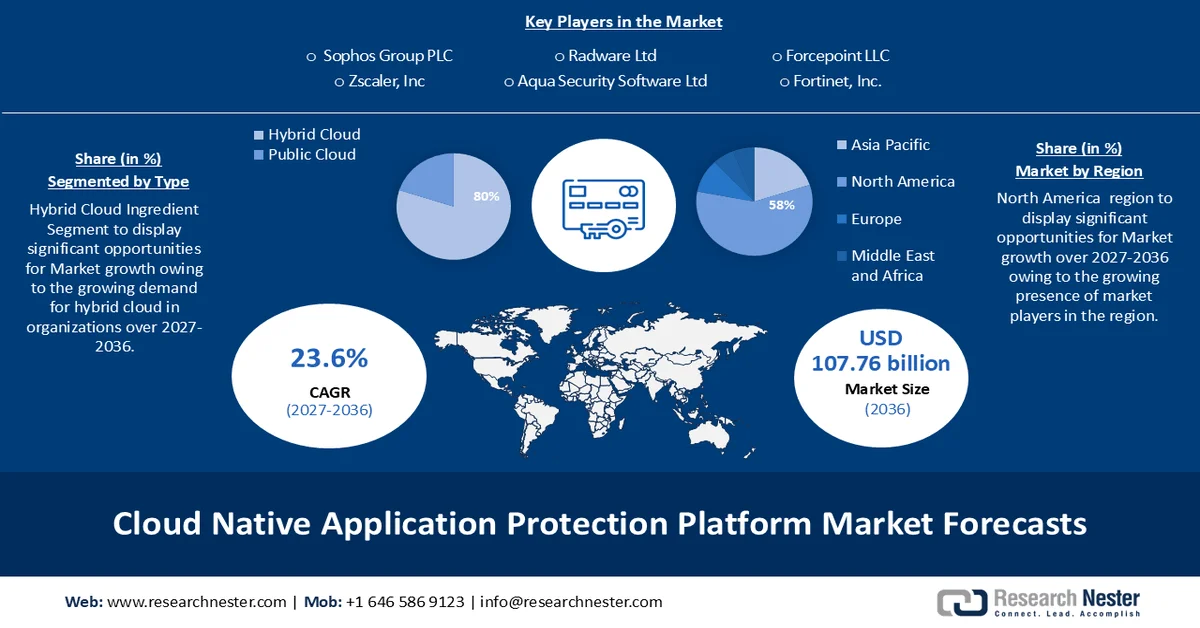 Key Players in the Market

○ Sophos Group PLC ○ Radware Ltd ○ Forcepoint LLC
○ Zscaler, Inc ○ Aqua Security Software Ltd ○ Fortinet, Inc.

Share (in %)
Segmented by Type

Hybrid Cloud Ingredient Segment to display significant opportunities for Market growth owing to the growing demand for hybrid cloud in organizations over 2027-2036.

Hybrid Cloud
Public Cloud

80%

58%

Asia Pacific
North America
Europe
Middle East and Africa

Share (in %)
Market by Region

North America region to display significant opportunities for Market growth over 2027-2036 owing to the growing presence of market players in the region.

23.6%
CAGR
(2027-2036)

USD
107.76 billion
Market Size
(2036)

Cloud Native Application Protection Platform Market Forecasts

Web: www.researchnester.com | Mob: +1 646 586 9123 | info@researchnester.com

Research Nester
Connect. Lead. Accomplish